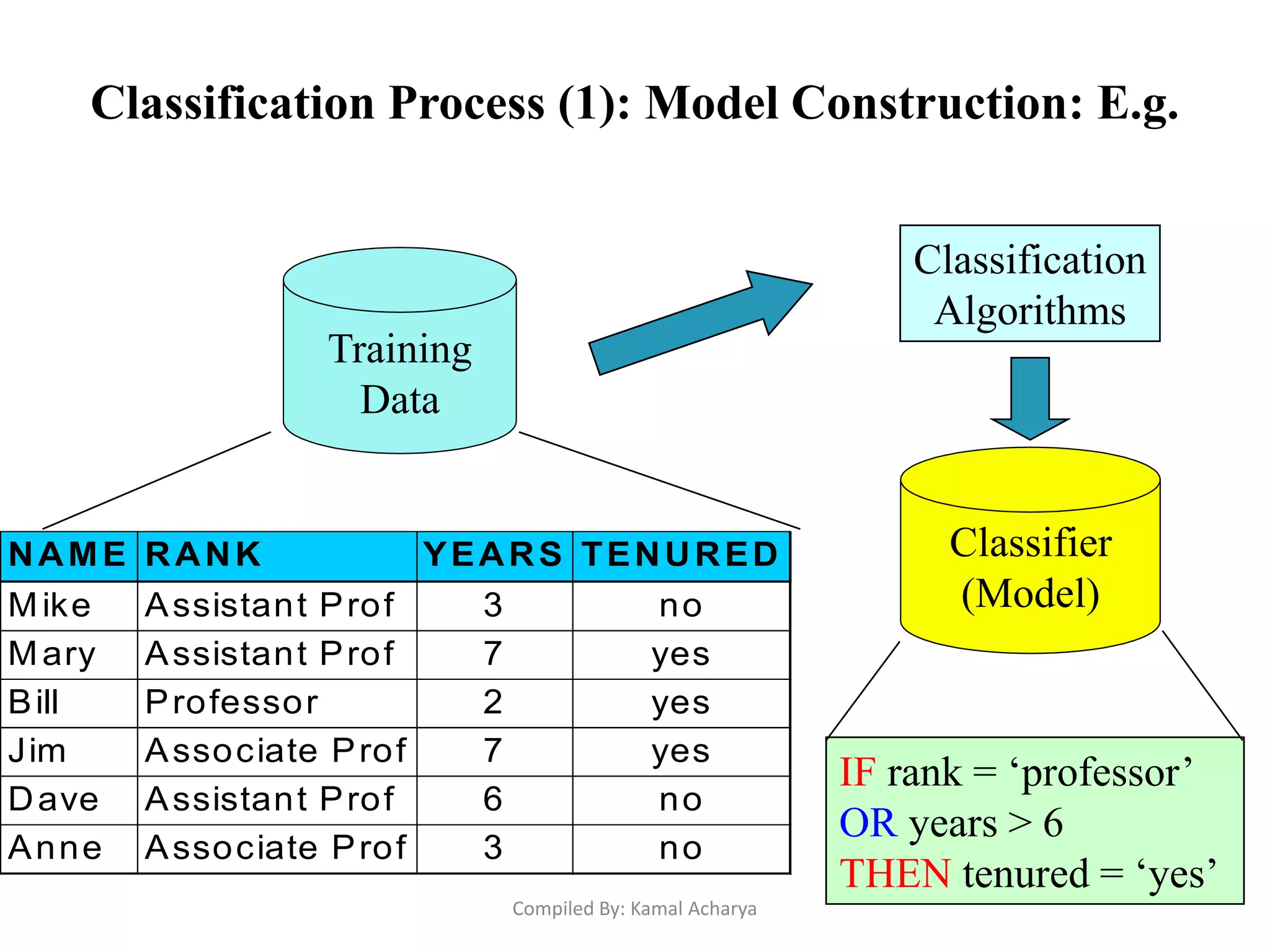 Classification Process (1): Model Construction: E.g.

Training Data

Classification Algorithms

Classifier (Model)

| NAME | RANK | YEARS | TENURED |
|---|---|---|---|
| Mike | Assistant Prof | 3 | no |
| Mary | Assistant Prof | 7 | yes |
| Bill | Professor | 2 | yes |
| Jim | Associate Prof | 7 | yes |
| Dave | Assistant Prof | 6 | no |
| Anne | Associate Prof | 3 | no |

IF rank = ‘professor’
OR years > 6
THEN tenured = ‘yes’

Compiled By: Kamal Acharya